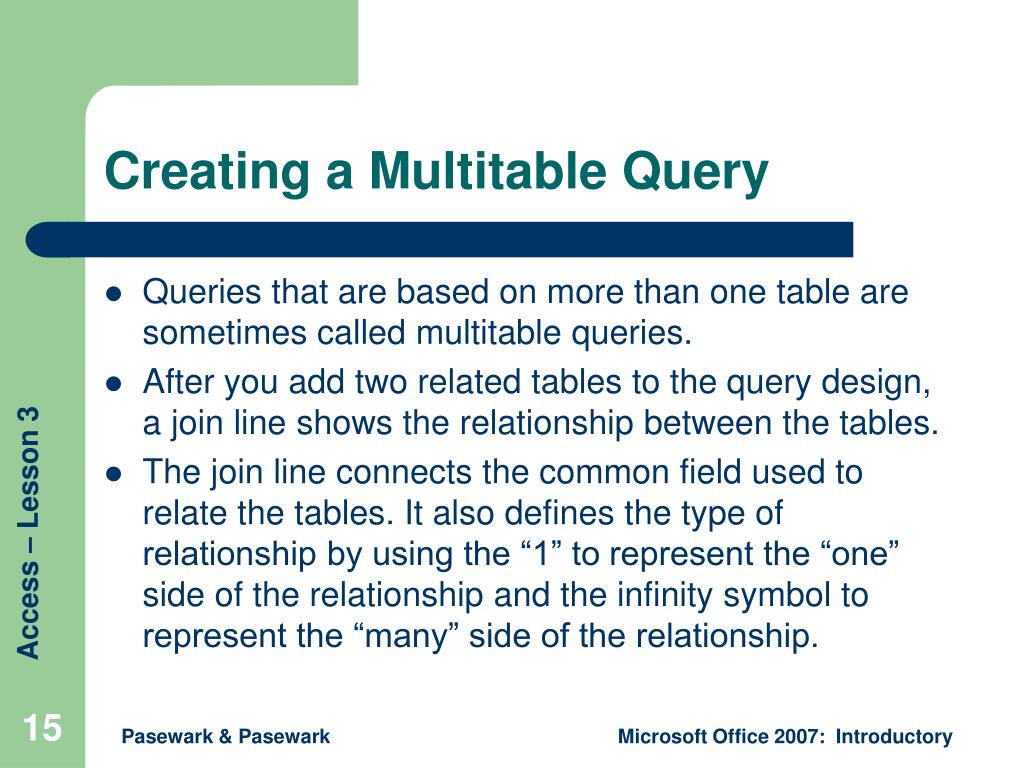 Creating a Multitable Query

- Queries that are based on more than one table are sometimes called multitable queries.
- After you add two related tables to the query design, a join line shows the relationship between the tables.
- The join line connects the common field used to relate the tables. It also defines the type of relationship by using the “1” to represent the “one” side of the relationship and the infinity symbol to represent the “many” side of the relationship.

Access – Lesson 3

15

Pasewark & Pasewark

Microsoft Office 2007: Introductory